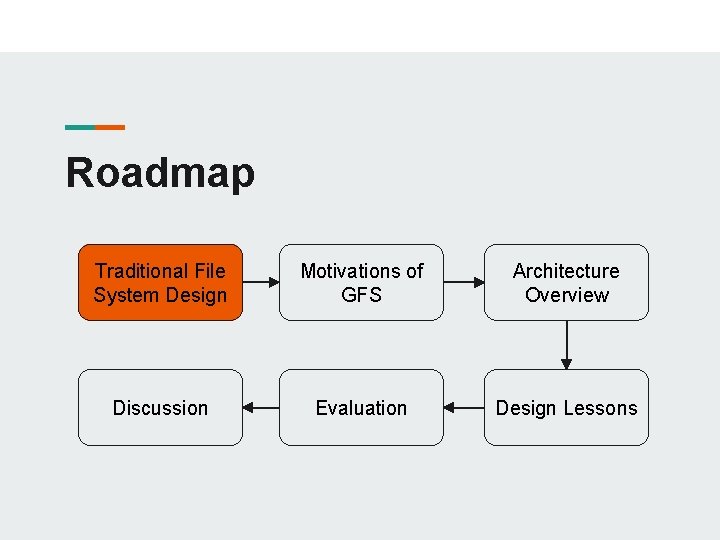 Roadmap

Traditional File System Design

Motivations of GFS

Architecture Overview

Design Lessons

Evaluation

Discussion